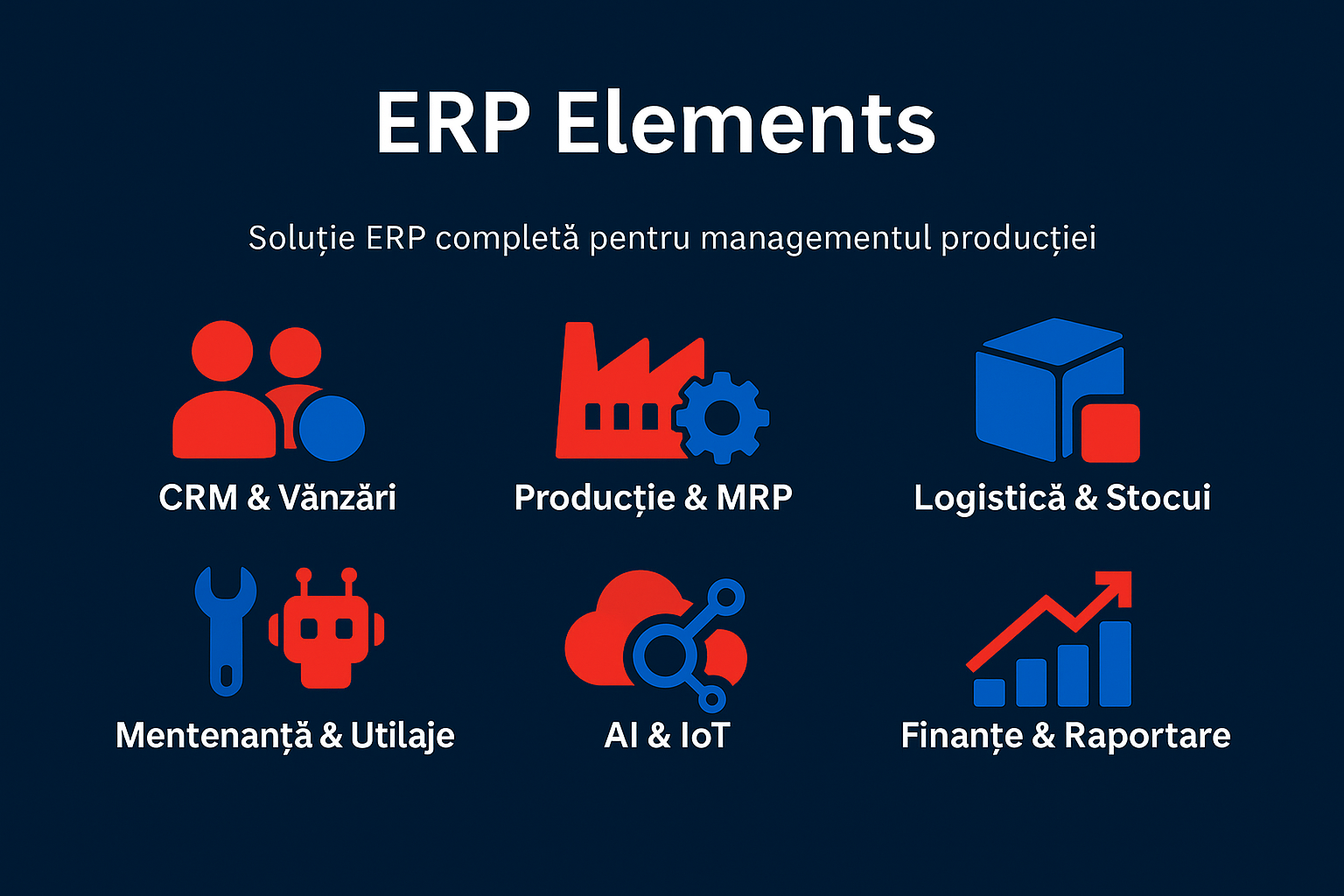 ERP Elements

Soluție ERP completă pentru managementul producției

CRM & Vănzări

Producție & MRP

Logistică & Stocui

Mentenanță & Utilaje

AI & IoT

Finanțe & Raportare